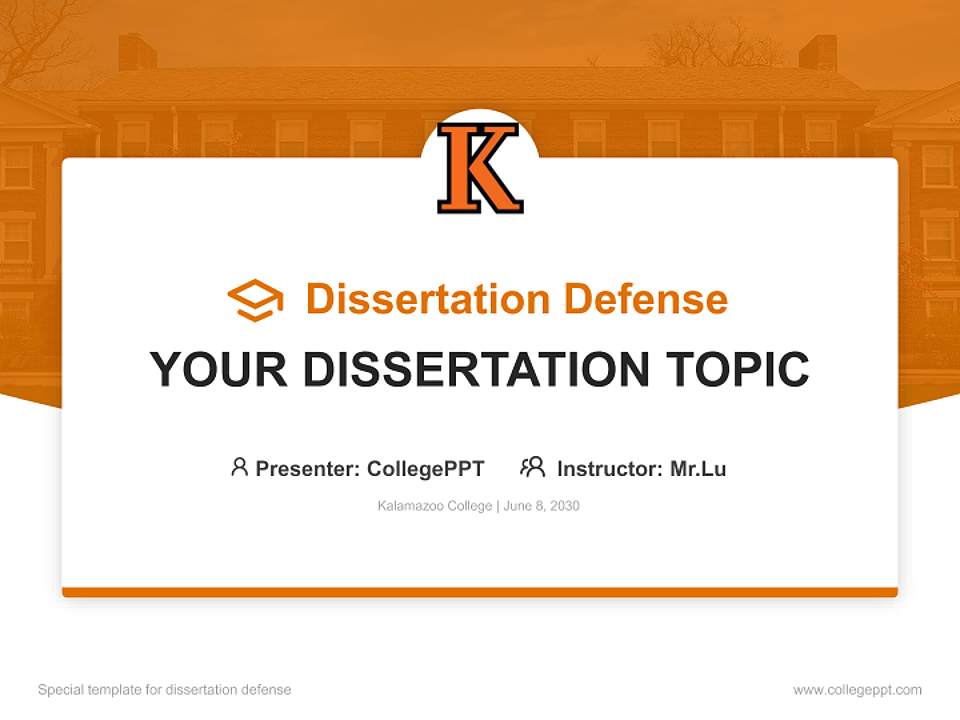 K

Dissertation Defense

YOUR DISSERTATION TOPIC

Presenter: CollegePPT Instructor: Mr.Lu

Kalamazoo College | June 8, 2030

Special template for dissertation defense

www.collegeppt.com